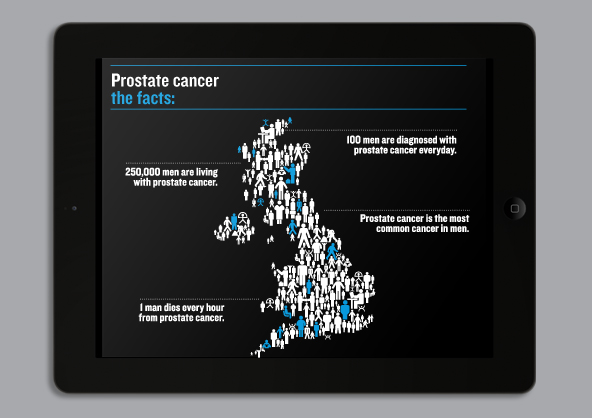 Prostate cancer
the facts:

100 men are diagnosed with prostate cancer everyday.

250,000 men are living with prostate cancer.

Prostate cancer is the most common cancer in men.

1 man dies every hour from prostate cancer.